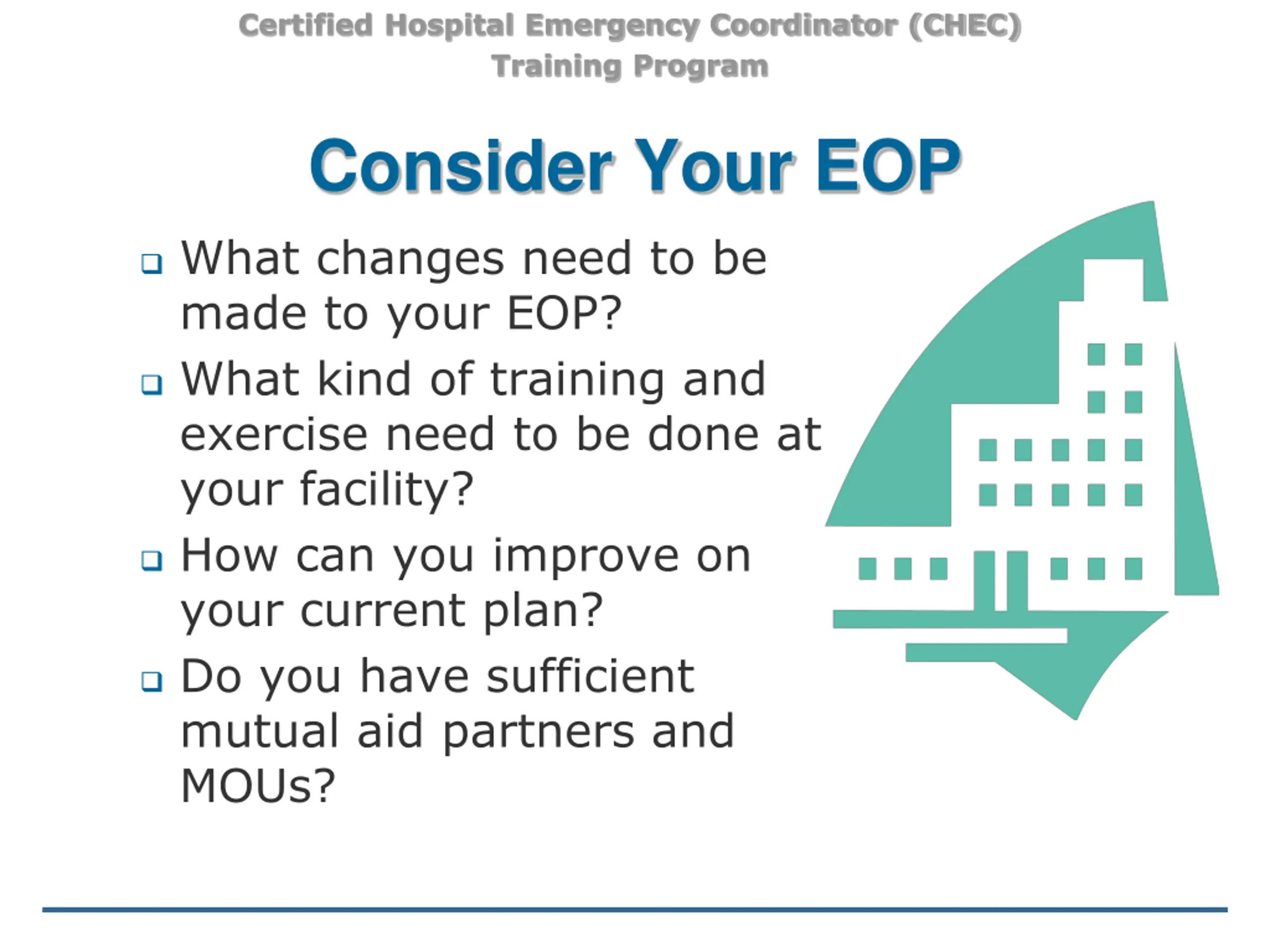 Certified Hospital Emergency Coordinator (CHEC)
Training Program

Consider Your EOP

❑ What changes need to be made to your EOP?
❑ What kind of training and exercise need to be done at your facility?
❑ How can you improve on your current plan?
❑ Do you have sufficient mutual aid partners and MOUs?